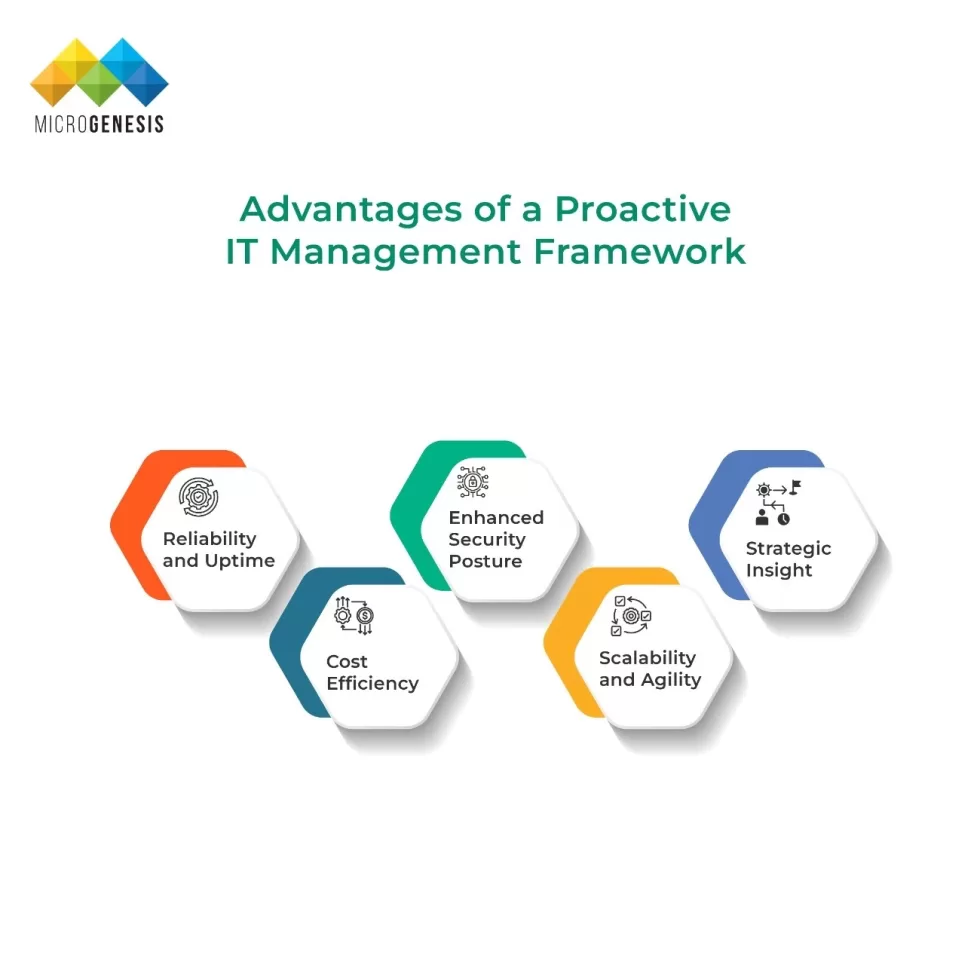 MICROGENESIS

Advantages of a Proactive IT Management Framework

Reliability and Uptime

Cost Efficiency

Enhanced Security Posture

Scalability and Agility

Strategic Insight